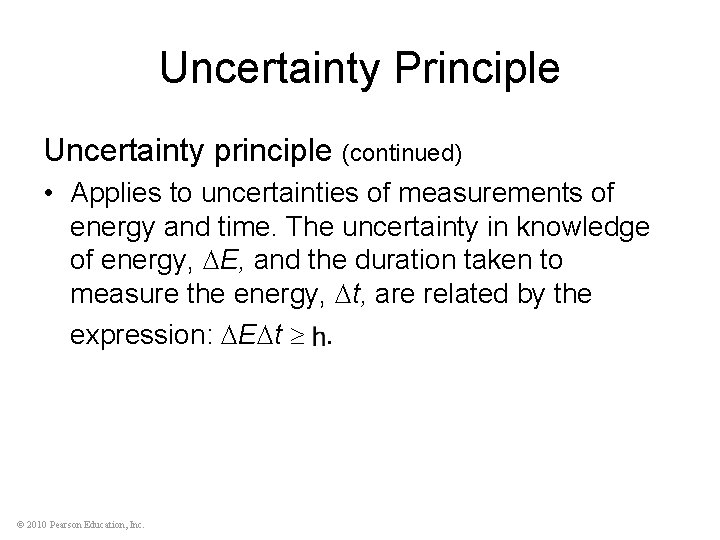 Uncertainty Principle

Uncertainty principle (continued)

• Applies to uncertainties of measurements of energy and time. The uncertainty in knowledge of energy, $\Delta E$, and the duration taken to measure the energy, $\Delta t$, are related by the expression: $\Delta E \Delta t \geq h$.

© 2010 Pearson Education, Inc.